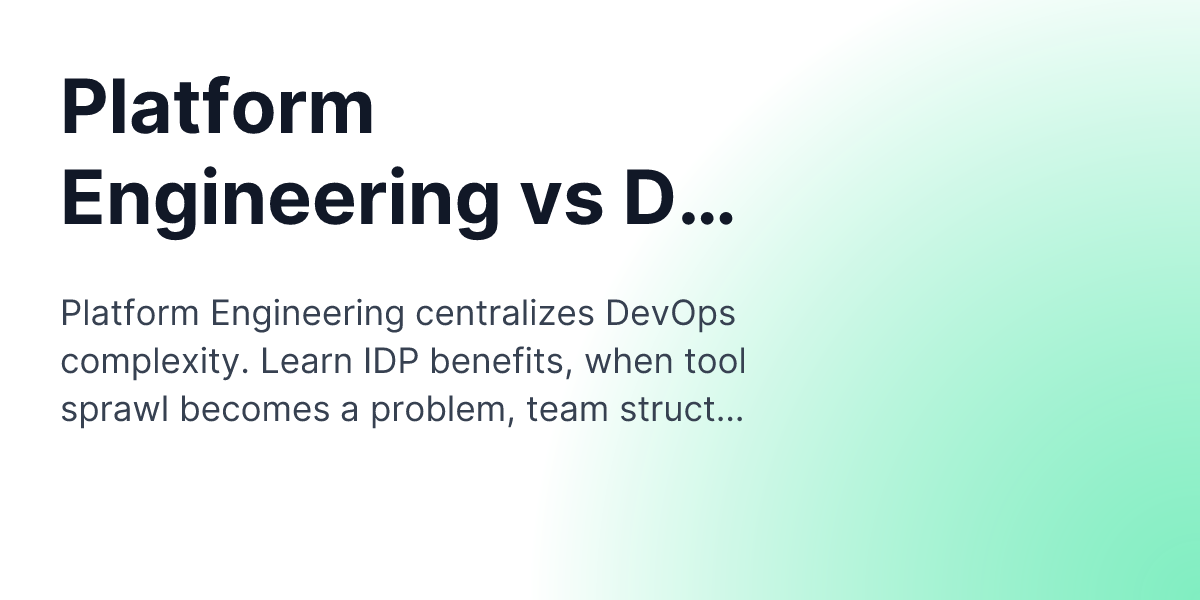 Platform Engineering vs D...

Platform Engineering centralizes DevOps complexity. Learn IDP benefits, when tool sprawl becomes a problem, team struct...